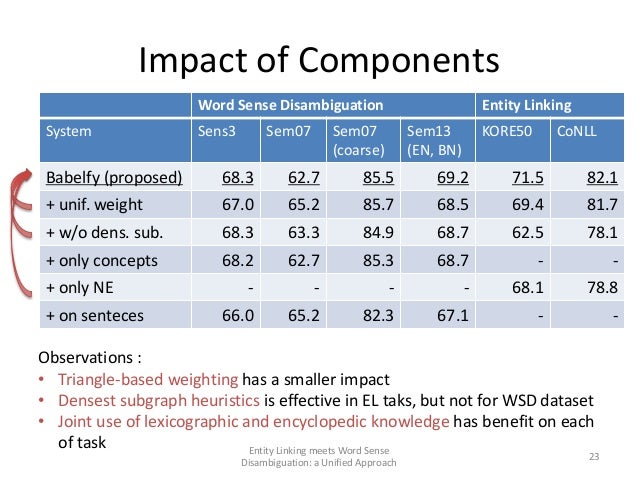 Impact of Components

| | Word Sense Disambiguation | | | | Entity Linking | |
|---|---|---|---|---|---|---|
| System | Sens3 | Sem07 | Sem07 (coarse) | Sem13 (EN, BN) | KORE50 | CoNLL |
| Babelfy (proposed) | 68.3 | 62.7 | 85.5 | 69.2 | 71.5 | 82.1 |
| + unif. weight | 67.0 | 65.2 | 85.7 | 68.5 | 69.4 | 81.7 |
| + w/o dens. sub. | 68.3 | 63.3 | 84.9 | 68.7 | 62.5 | 78.1 |
| + only concepts | 68.2 | 62.7 | 85.3 | 68.7 | - | - |
| + only NE | - | - | - | - | 68.1 | 78.8 |
| + on senteces | 66.0 | 65.2 | 82.3 | 67.1 | - | - |

Observations :
• Triangle-based weighting has a smaller impact
• Densest subgraph heuristics is effective in EL taks, but not for WSD dataset
• Joint use of lexicographic and encyclopedic knowledge has benefit on each of task

Entity Linking meets Word Sense Disambiguation: a Unified Approach

23